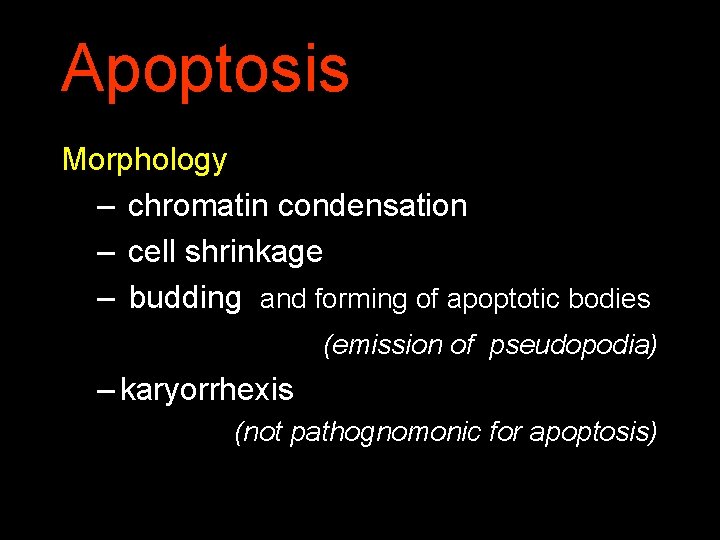 Apoptosis

Morphology

– chromatin condensation

– cell shrinkage

– budding and forming of apoptotic bodies (emission of pseudopodia)

– karyorrhexis (not pathognomonic for apoptosis)